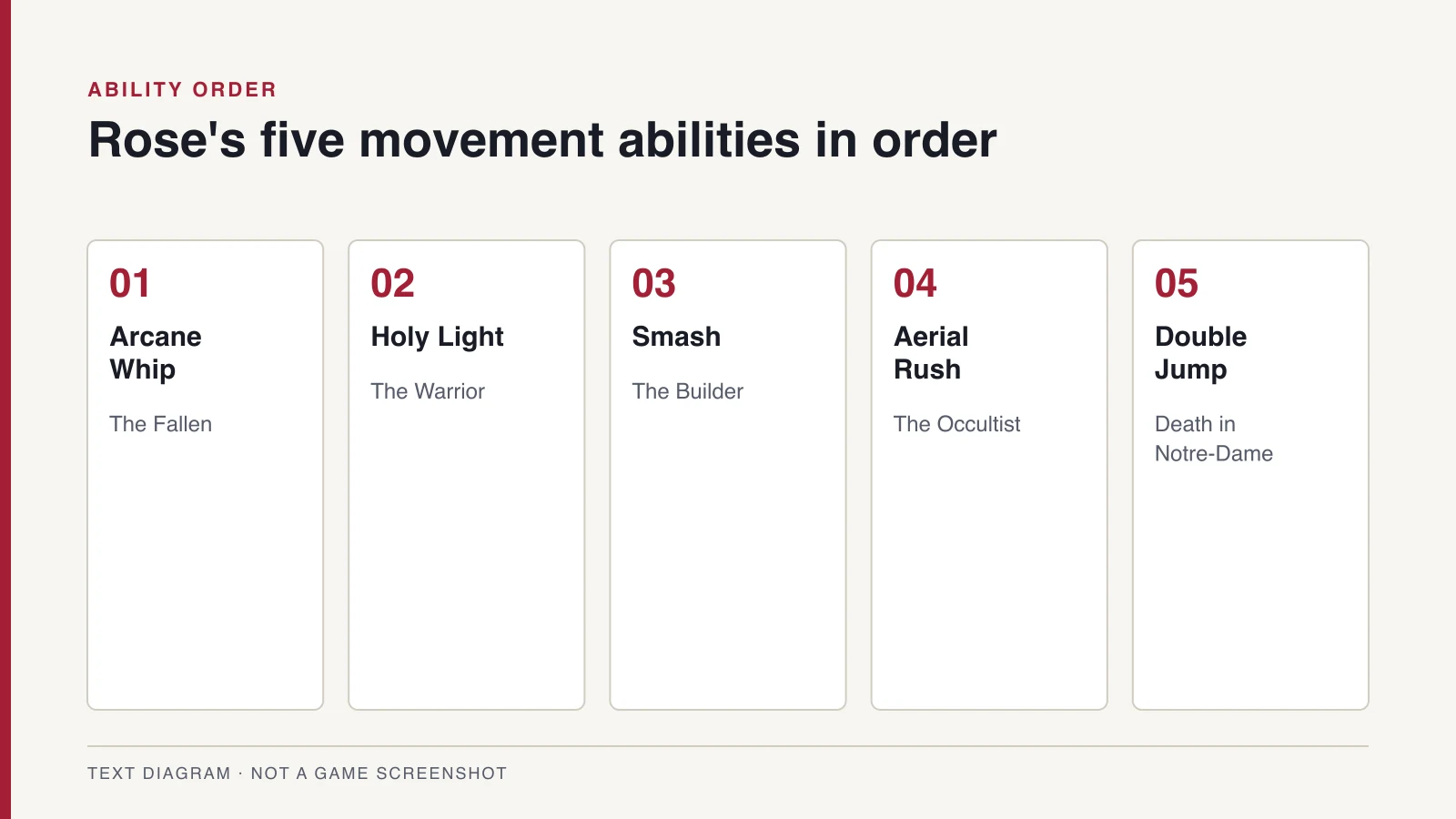 ABILITY ORDER

Rose's five movement abilities in order

01

Arcane Whip

The Fallen

02

Holy Light

The Warrior

03

Smash

The Builder

04

Aerial Rush

The Occultist

05

Double Jump

Death in Notre-Dame

TEXT DIAGRAM · NOT A GAME SCREENSHOT